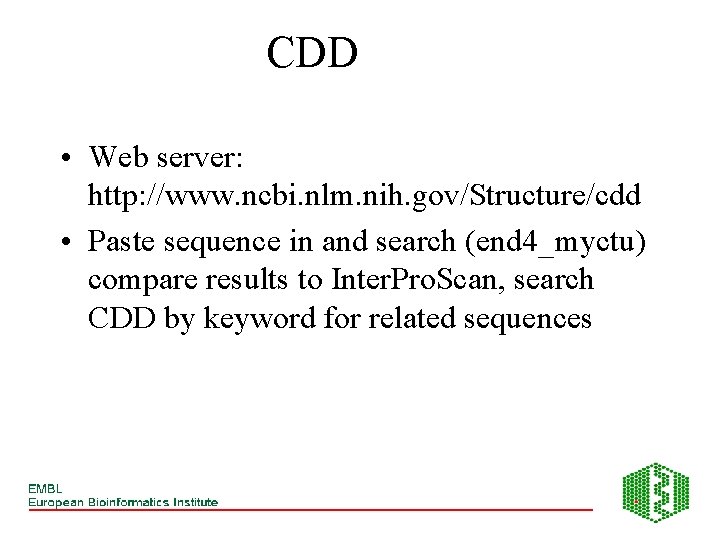 CDD

• Web server: http://www.ncbi.nlm.nih.gov/Structure/cdd
• Paste sequence in and search (end4_myctu) compare results to InterProScan, search CDD by keyword for related sequences

EMBL
European Bioinformatics Institute